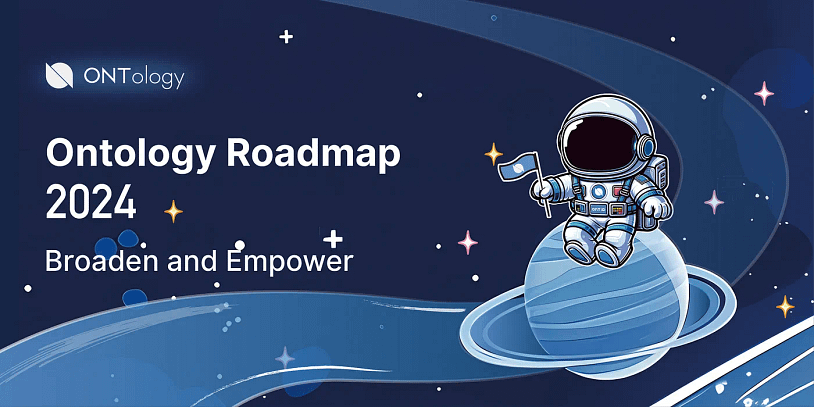 ONTology

Ontology Roadmap 2024

Broaden and Empower